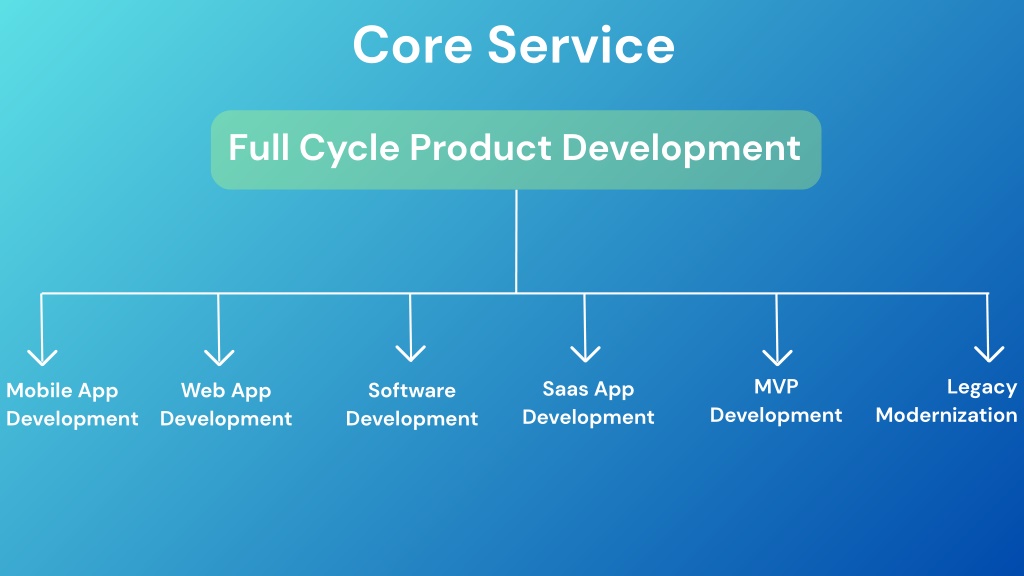 Core Service

Full Cycle Product Development

Mobile App Development

Web App Development

Software Development

Saas App Development

MVP Development

Legacy Modernization